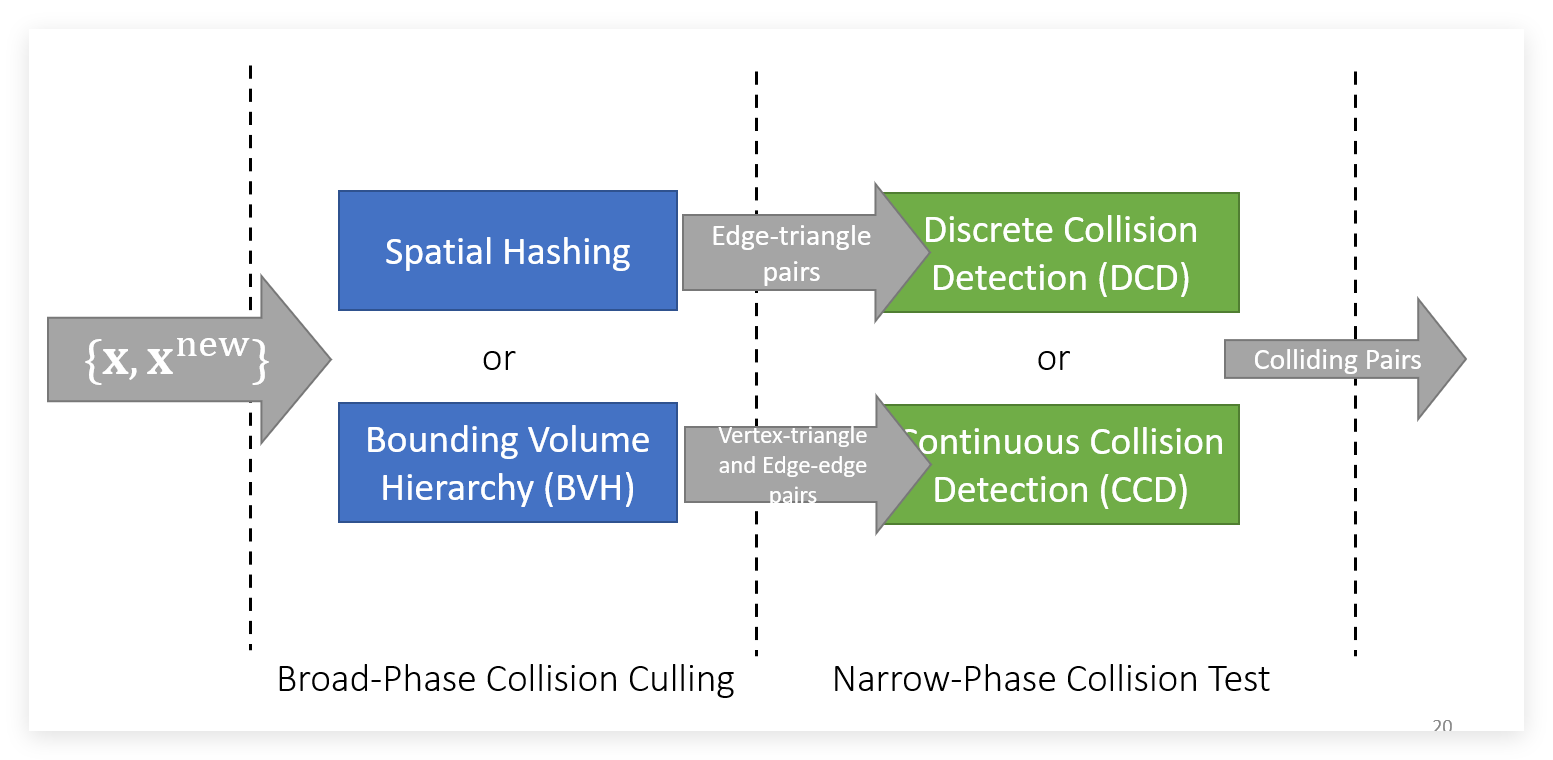 $\{\mathbf{x}, \mathbf{x}^{\text{new}}\}$

Spatial Hashing

or

Bounding Volume Hierarchy (BVH)

Edge-triangle pairs

Vertex-triangle and Edge-edge pairs

Discrete Collision Detection (DCD)

or

Continuous Collision Detection (CCD)

Colliding Pairs

Broad-Phase Collision Culling

Narrow-Phase Collision Test

20